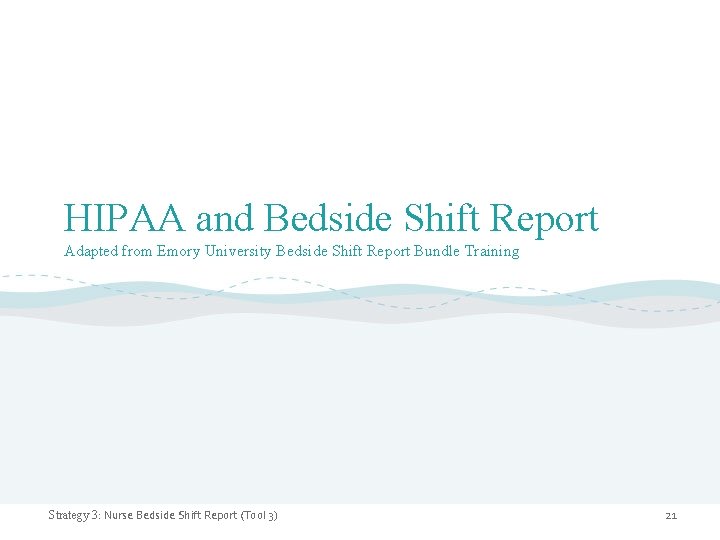 HIPAA and Bedside Shift Report

Adapted from Emory University Bedside Shift Report Bundle Training

Strategy 3: Nurse Bedside Shift Report (Tool 3)

21